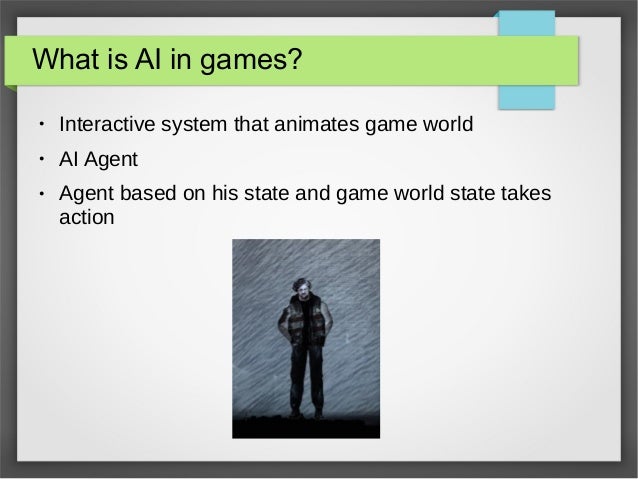 What is AI in games?

• Interactive system that animates game world
• AI Agent
• Agent based on his state and game world state takes action